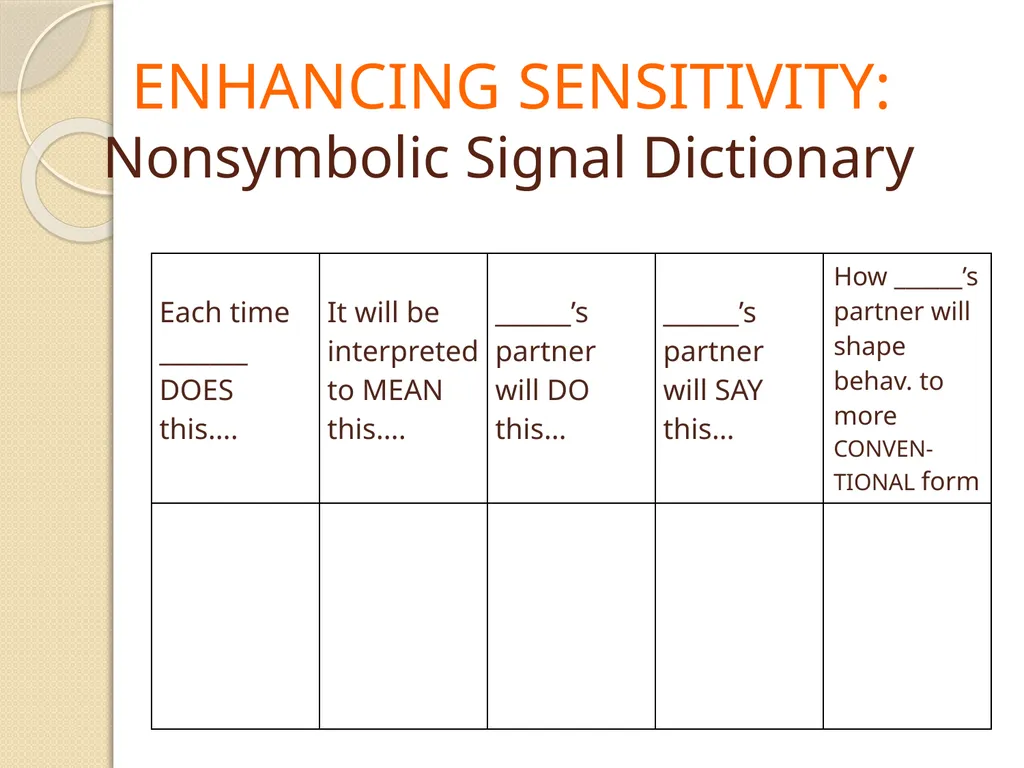 ENHANCING SENSITIVITY:
Nonsymbolic Signal Dictionary

| Each time ____ DOES this…. | It will be interpreted to MEAN this…. | ____'s partner will DO this… | ____'s partner will SAY this… | How ____'s partner will shape behav. to more CONVENTIONAL form |
|---|---|---|---|---|
| | | | | |